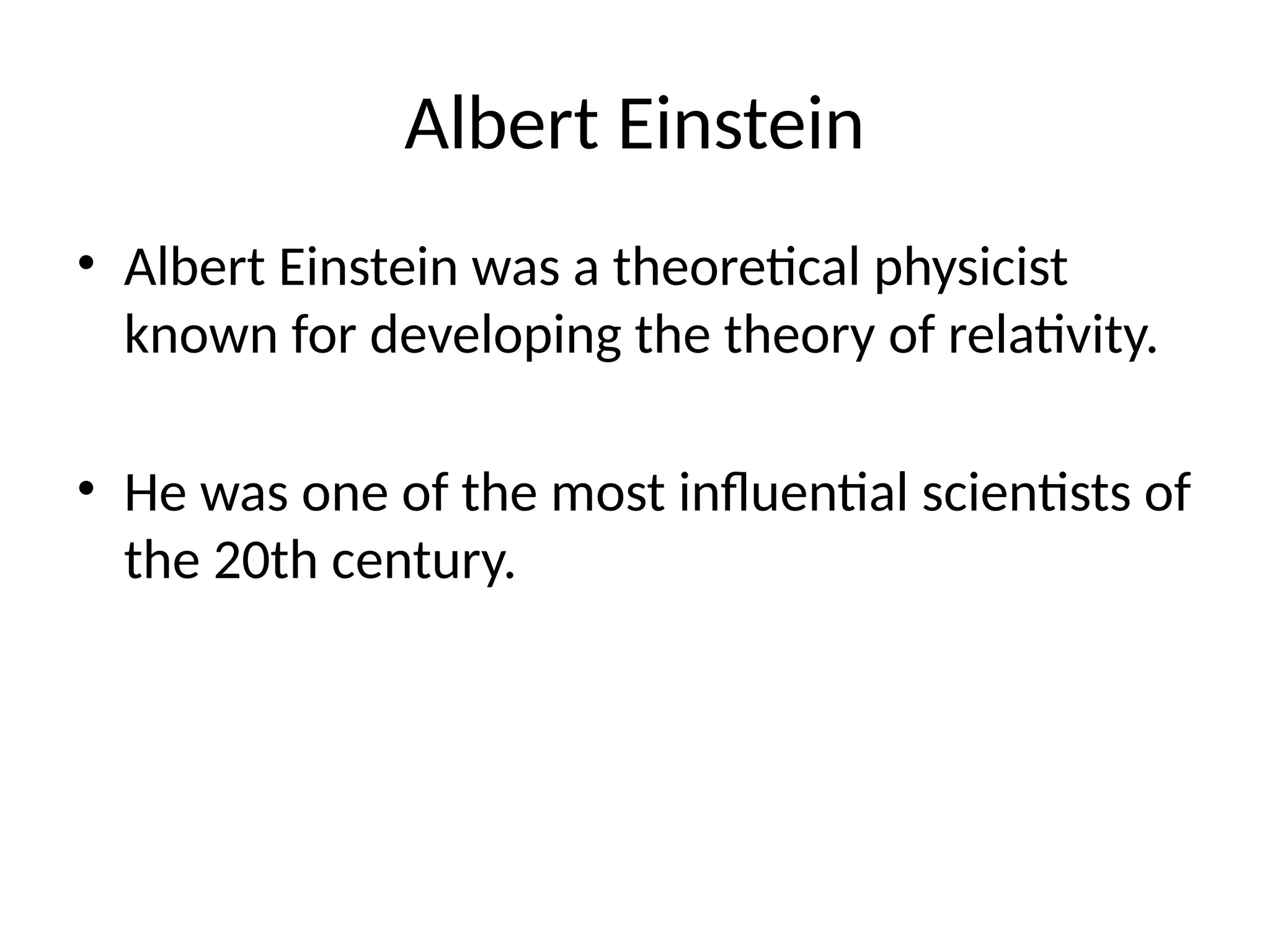 Albert Einstein

• Albert Einstein was a theoretical physicist known for developing the theory of relativity.

• He was one of the most influential scientists of the 20th century.